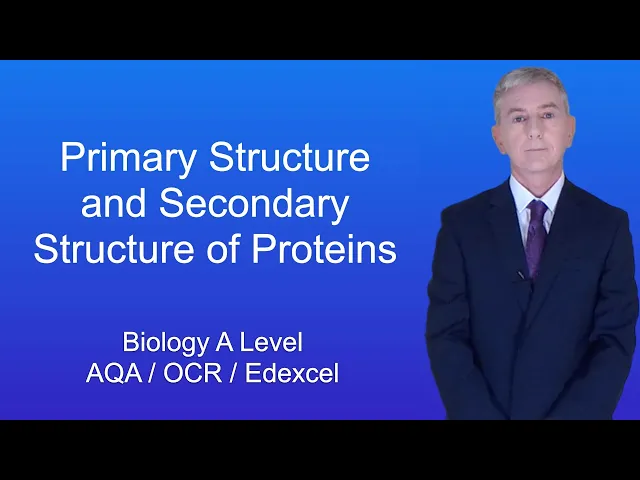 Primary Structure and Secondary Structure of Proteins

Biology A Level
AQA / OCR / Edexcel